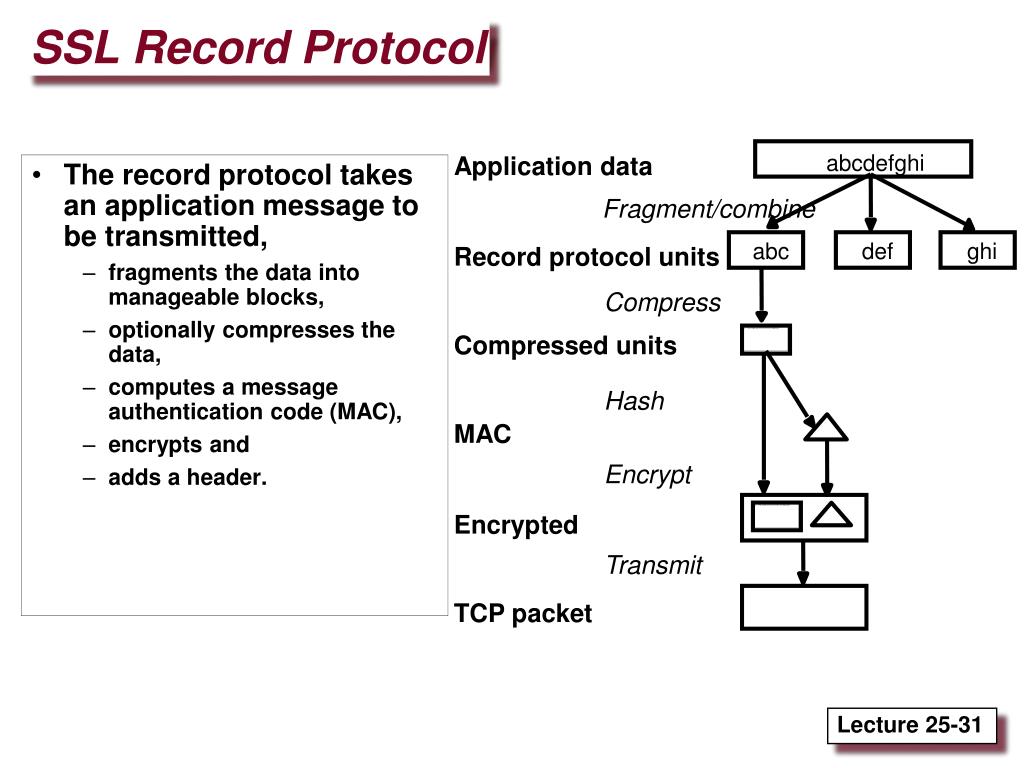 SSL Record Protocol

• The record protocol takes an application message to be transmitted,
– fragments the data into manageable blocks,
– optionally compresses the data,
– computes a message authentication code (MAC),
– encrypts and
– adds a header.

Application data
abcdefghi
Fragment/combine
Record protocol units
abc
def
ghi
Compress
Compressed units
Hash
MAC
Encrypt
Encrypted
Transmit
TCP packet

Lecture 25-31